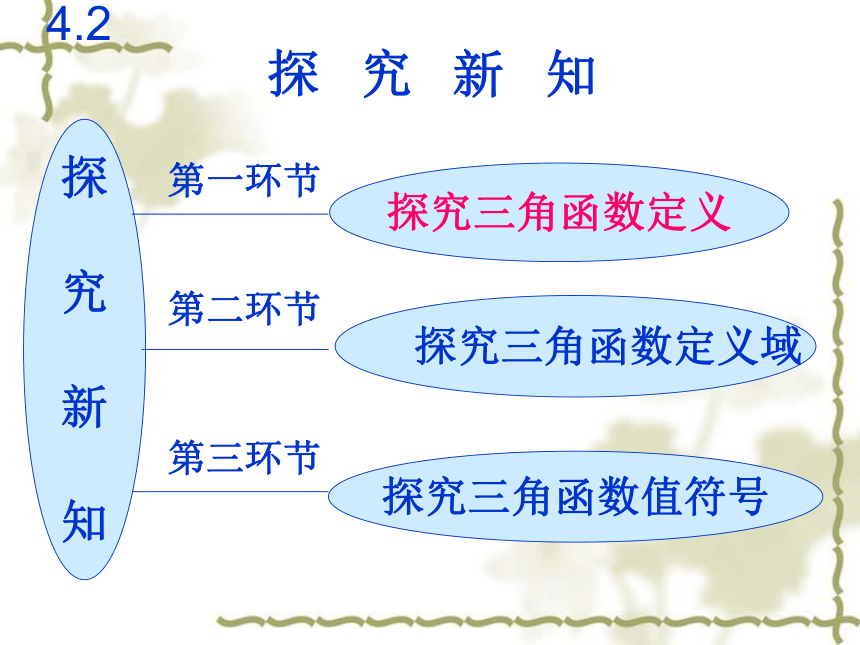 4.2

探 究 新 知

探究新知

第一环节

探究三角函数定义

第二环节

探究三角函数定义域

第三环节

探究三角函数值符号